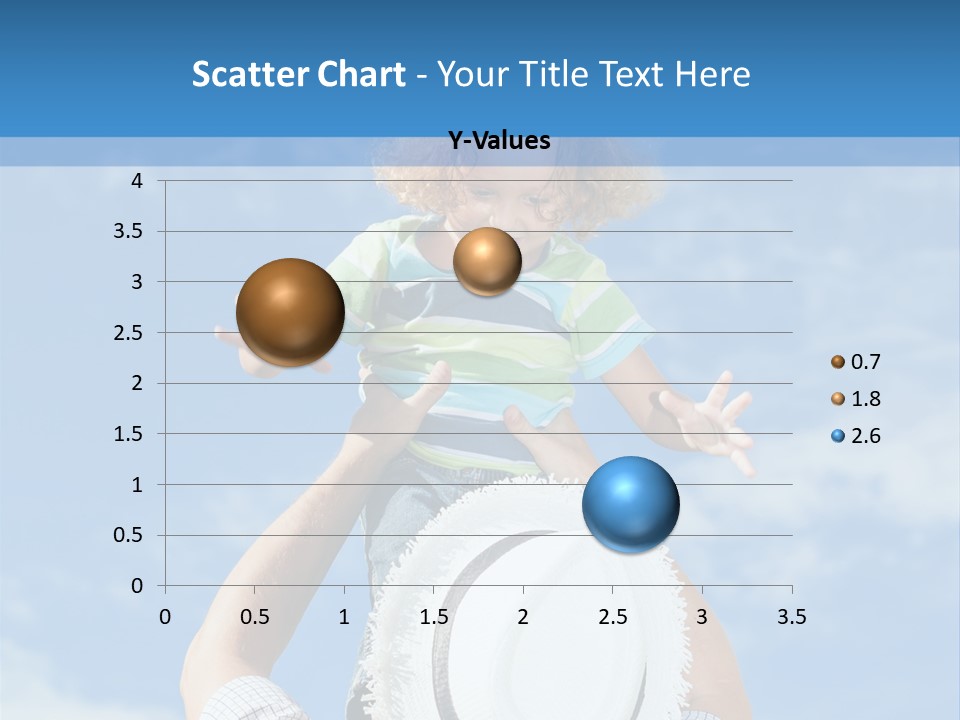 Scatter Chart - Your Title Text Here

Y-Values

4
3.5
3
2.5
2
1.5
1
0.5
0

0 0.5 1 1.5 2 2.5 3 3.5

0.7
1.8
2.6